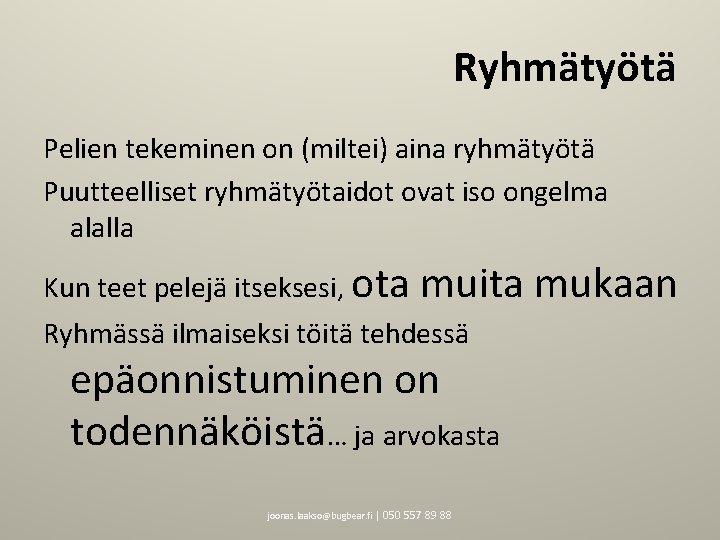 Ryhmätyötä

Pelien tekeminen on (miltei) aina ryhmätyötä

Puutteelliset ryhmätyötaidot ovat iso ongelma alalla

Kun teet pelejä itseksesi, ota muita mukaan

Ryhmässä ilmaiseksi töitä tehdessä epäonnistuminen on todennäköistä… ja arvokasta

joonas.laakso@bugbear.fi | 050 557 89 88